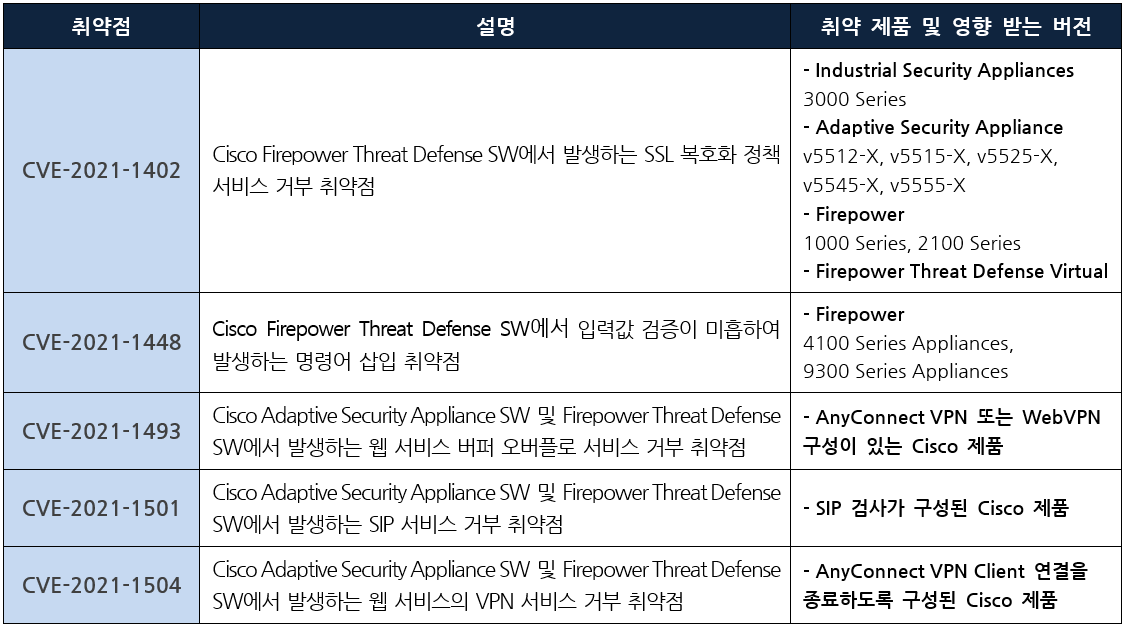 | 취약점 | 설명 | 취약 제품 및 영향 받는 버전 |
|---|---|---|
| CVE-2021-1402 | Cisco Firepower Threat Defense SW에서 발생하는 SSL 복호화 정책 서비스 거부 취약점 | - Industrial Security Appliances 3000 Series - Adaptive Security Appliance v5512-X, v5515-X, v5525-X, v5545-X, v5555-X - Firepower 1000 Series, 2100 Series - Firepower Threat Defense Virtual |
| CVE-2021-1448 | Cisco Firepower Threat Defense SW에서 입력값 검증이 미흡하여 발생하는 명령어 삽입 취약점 | - Firepower 4100 Series Appliances, 9300 Series Appliances |
| CVE-2021-1493 | Cisco Adaptive Security Appliance SW 및 Firepower Threat Defense SW에서 발생하는 웹 서비스 버퍼 오버플로 서비스 거부 취약점 | - AnyConnect VPN 또는 WebVPN 구성이 있는 Cisco 제품 |
| CVE-2021-1501 | Cisco Adaptive Security Appliance SW 및 Firepower Threat Defense SW에서 발생하는 SIP 서비스 거부 취약점 | - SIP 검사가 구성된 Cisco 제품 |
| CVE-2021-1504 | Cisco Adaptive Security Appliance SW 및 Firepower Threat Defense SW에서 발생하는 웹 서비스의 VPN 서비스 거부 취약점 | - AnyConnect VPN Client 연결을 종료하도록 구성된 Cisco 제품 |